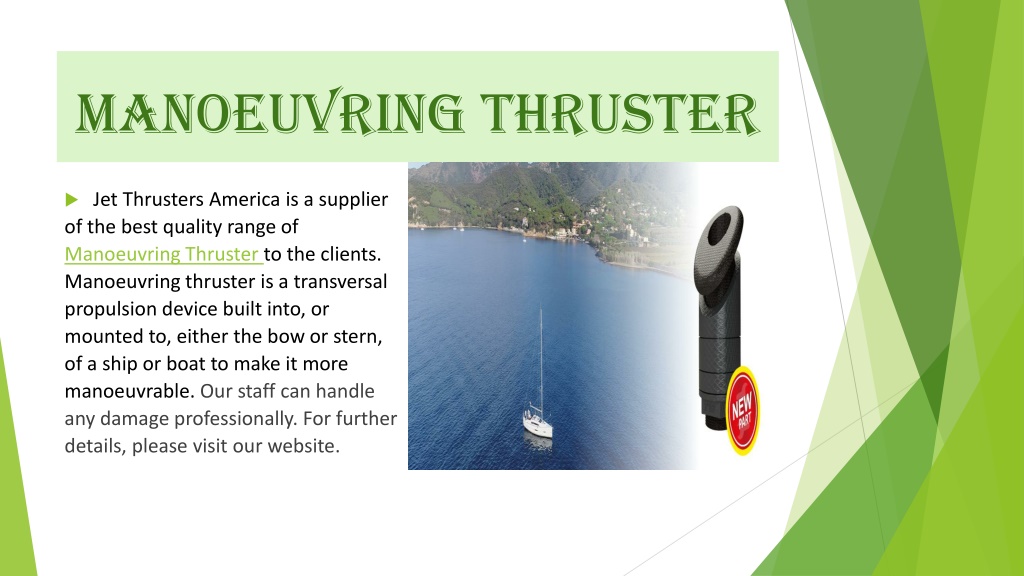 MANOEUVRING THRUSTER

Jet Thrusters America is a supplier of the best quality range of Manoeuvring Thruster to the clients. Manoeuvring thruster is a transversal propulsion device built into, or mounted to, either the bow or stern, of a ship or boat to make it more manoeuvrable. Our staff can handle any damage professionally. For further details, please visit our website.

NEW PART